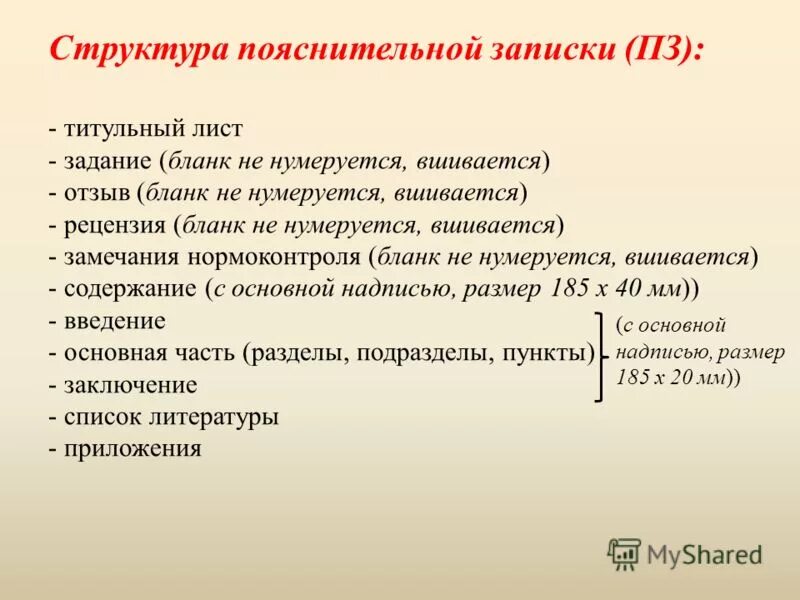 Структура пояснительной записки (ПЗ):

- титульный лист
- задание (бланк не нумеруется, вшивается)
- отзыв (бланк не нумеруется, вшивается)
- рецензия (бланк не нумеруется, вшивается)
- замечания нормоконтроля (бланк не нумеруется, вшивается)
- содержание (с основной надписью, размер 185 х 40 мм))
- введение
- основная часть (разделы, подразделы, пункты)
- заключение
- список литературы
- приложения

(с основной надписью, размер 185 х 20 мм))

MyShared